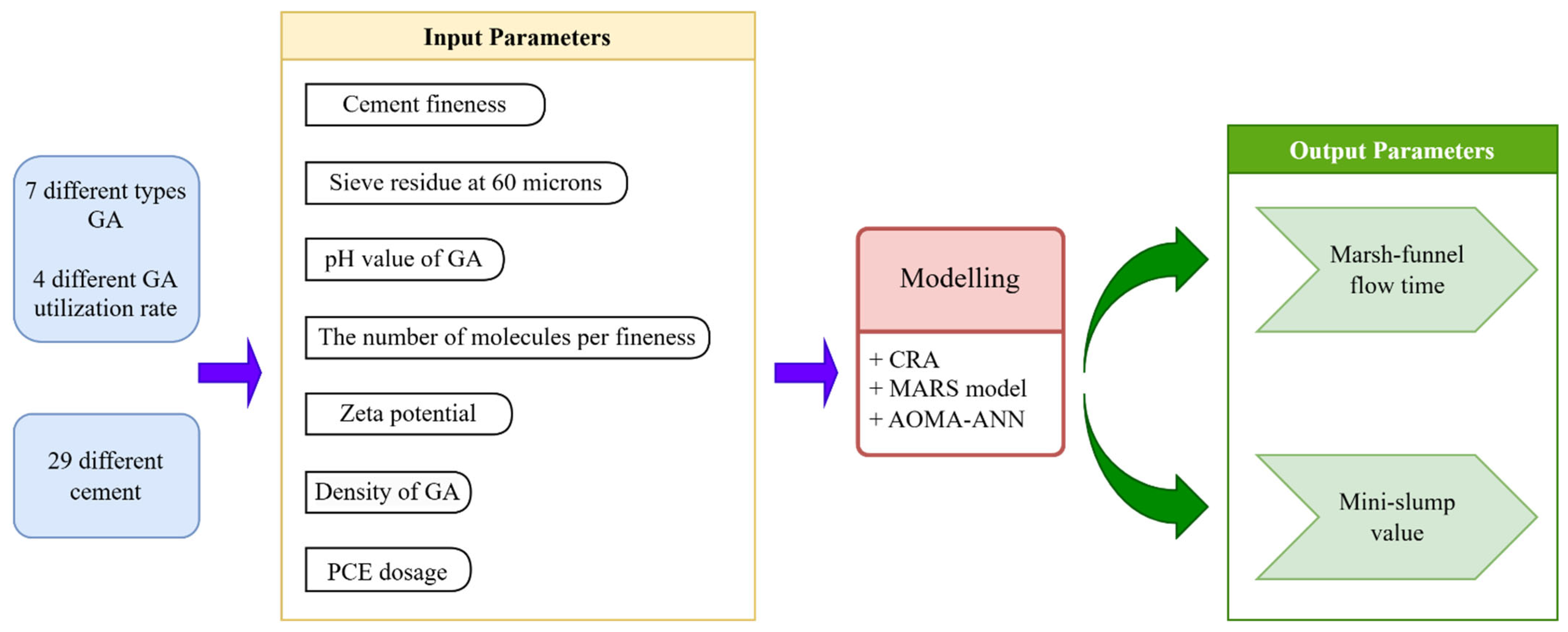 7 different types GA

4 different GA utilization rate

29 different cement

Input Parameters

Cement fineness

Sieve residue at 60 microns

pH value of GA

The number of molecules per fineness

Zeta potential

Density of GA

PCE dosage

Modelling

+ CRA
+ MARS model
+ AOMA-ANN

Output Parameters

Marsh-funnel flow time

Mini-slump value